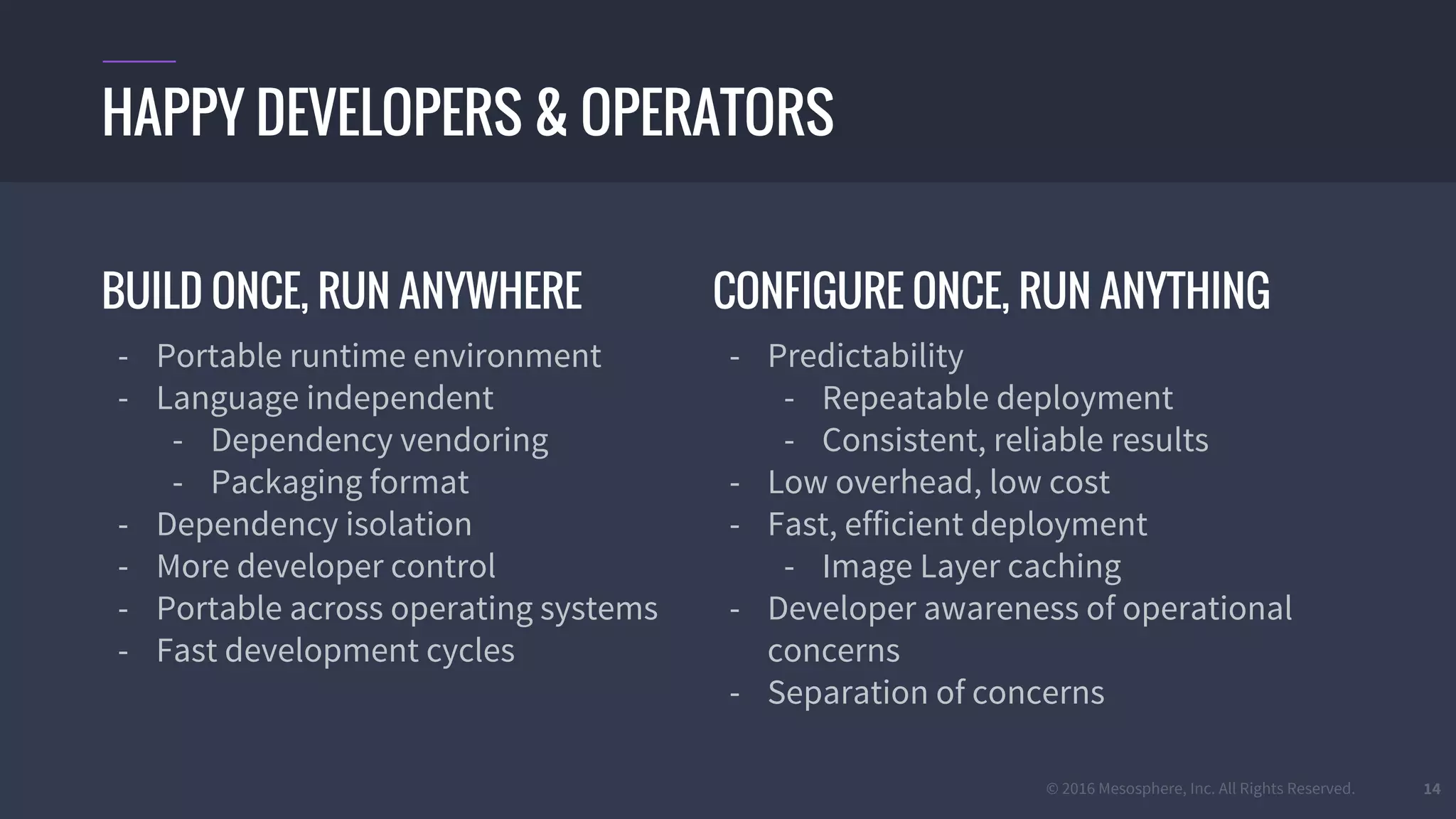 HAPPY DEVELOPERS & OPERATORS

BUILD ONCE, RUN ANYWHERE

- Portable runtime environment
- Language independent
  - Dependency vendoring
  - Packaging format
- Dependency isolation
- More developer control
- Portable across operating systems
- Fast development cycles

CONFIGURE ONCE, RUN ANYTHING

- Predictability
  - Repeatable deployment
  - Consistent, reliable results
- Low overhead, low cost
- Fast, efficient deployment
  - Image Layer caching
- Developer awareness of operational concerns
- Separation of concerns

© 2016 Mesosphere, Inc. All Rights Reserved.

14